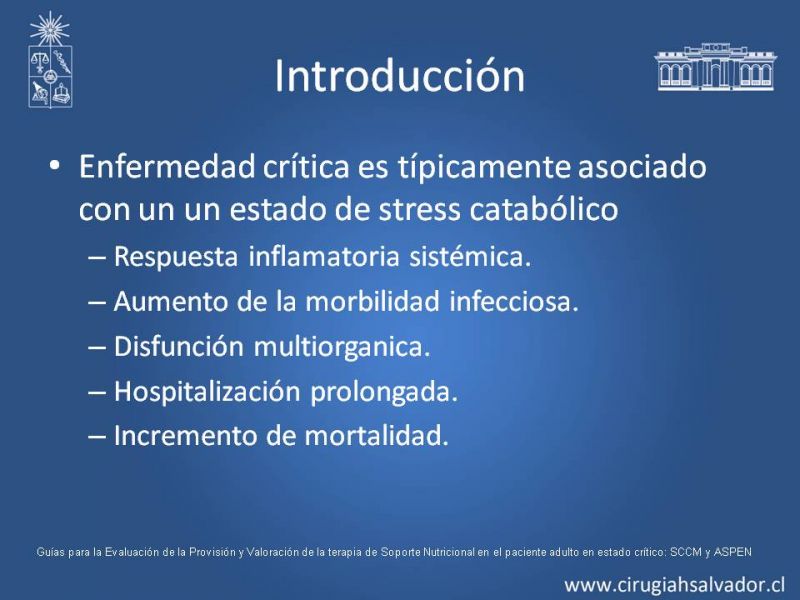 Introducción

• Enfermedad crítica es típicamente asociado con un un estado de stress catabólico
– Respuesta inflamatoria sistémica.
– Aumento de la morbilidad infecciosa.
– Disfunción multiorganica.
– Hospitalización prolongada.
– Incremento de mortalidad.

Guías para la Evaluación de la Provisión y Valoración de la terapia de Soporte Nutricional en el paciente adulto en estado crítico: SCCM y ASPEN

www.cirugiahsalvador.cl